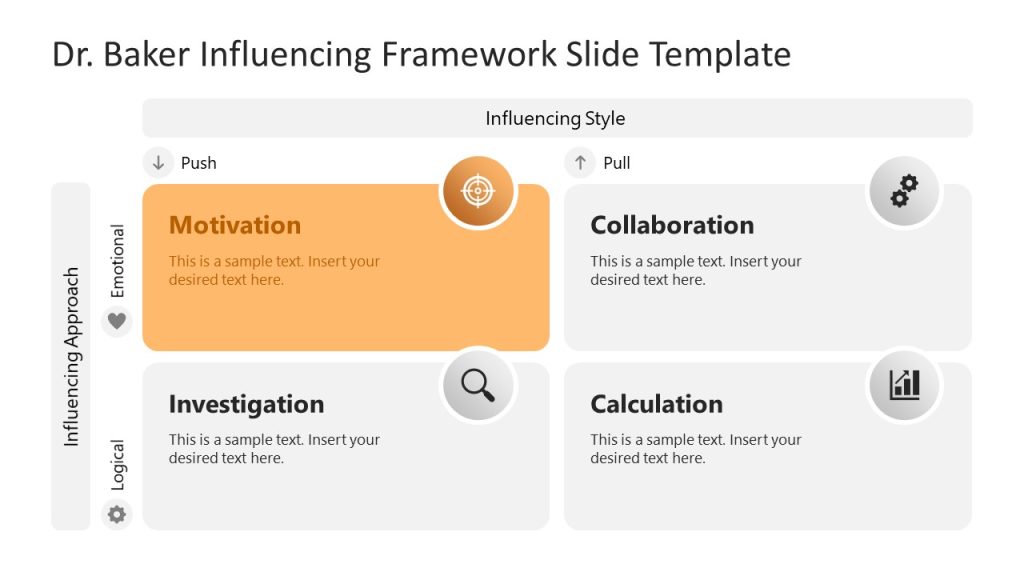 Dr. Baker Influencing Framework Slide Template

Influencing Style

Push

Pull

Influencing Approach

Emotional

Logical

Motivation

This is a sample text. Insert your desired text here.

Collaboration

This is a sample text. Insert your desired text here.

Investigation

This is a sample text. Insert your desired text here.

Calculation

This is a sample text. Insert your desired text here.